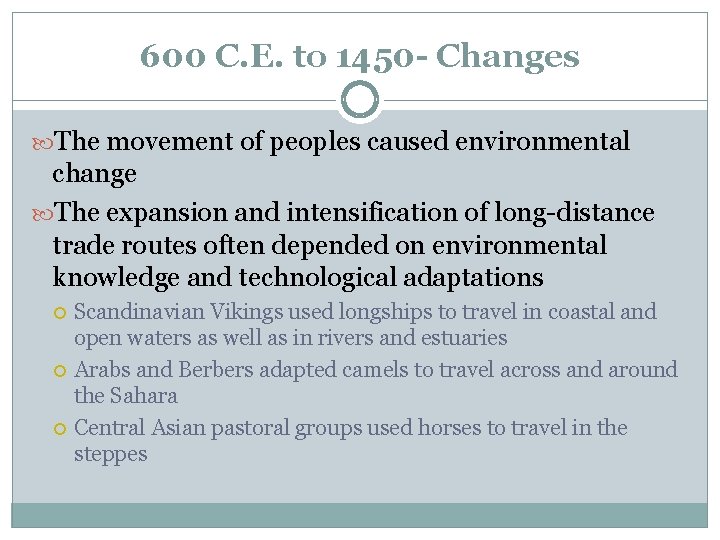 600 C.E. to 1450- Changes

The movement of peoples caused environmental change

The expansion and intensification of long-distance trade routes often depended on environmental knowledge and technological adaptations

Scandinavian Vikings used longships to travel in coastal and open waters as well as in rivers and estuaries

Arabs and Berbers adapted camels to travel across and around the Sahara

Central Asian pastoral groups used horses to travel in the steppes